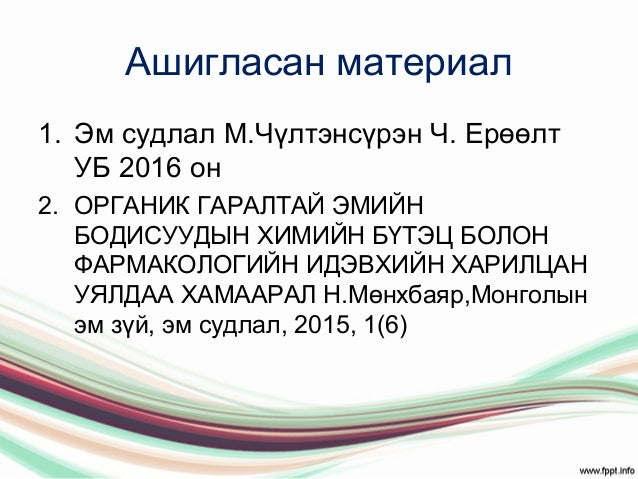 Ашигласан материал

1. Эм судлал М.Чүлтэнсүрэн Ч. Ерөөлт УБ 2016 он
2. ОРГАНИК ГАРАЛТАЙ ЭМИЙН БОДИСУУДЫН ХИМИЙН БҮТЭЦ БОЛОН ФАРМАКОЛОГИЙН ИДЭВХИЙН ХАРИЛЦАН УЯЛДАА ХАМААРАЛ Н.Мөнхбаяр,Монголын эм зүй, эм судлал, 2015, 1(6)

www.fppt.info